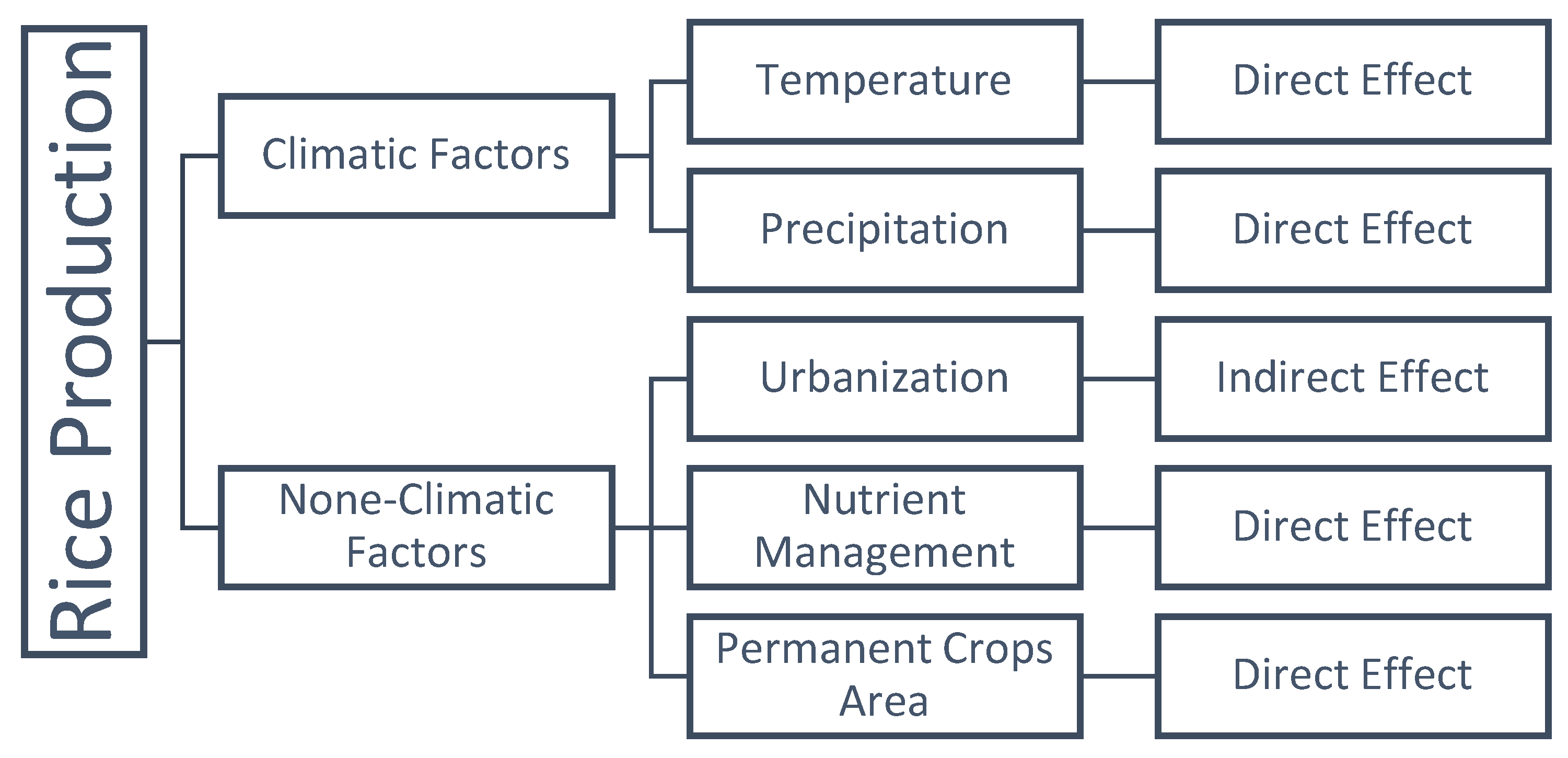 Rice Production

Climatic Factors

Temperature

Direct Effect

Precipitation

Direct Effect

None-Climatic Factors

Urbanization

Indirect Effect

Nutrient Management

Direct Effect

Permanent Crops Area

Direct Effect